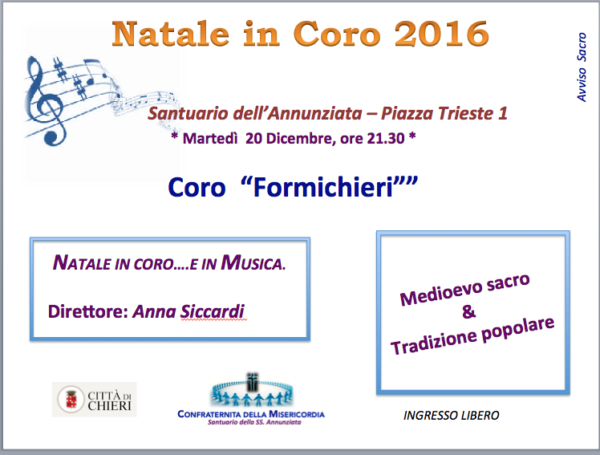 Natale in Coro 2016

Avviso Sacro

Santuario dell'Annunziata – Piazza Trieste 1
* Martedì 20 Dicembre, ore 21.30 *

Coro "Formichieri""

NATALE IN CORO….E IN MUSICA.

Direttore: Anna Siccardi

Medioevo sacro
&
Tradizione popolare

CITTÀ DI CHIERI

CONFRATERNITA DELLA MISERICORDIA
Santuario della SS. Annunziata

INGRESSO LIBERO